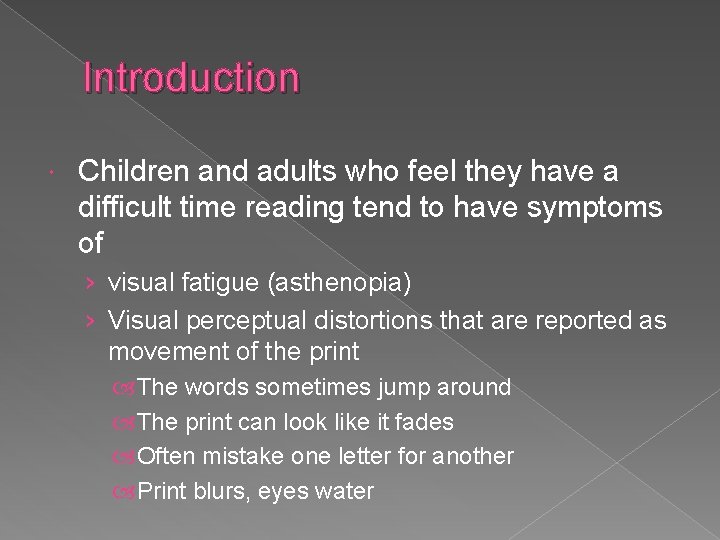 Introduction

Children and adults who feel they have a difficult time reading tend to have symptoms of

› visual fatigue (asthenopia)

› Visual perceptual distortions that are reported as movement of the print

The words sometimes jump around

The print can look like it fades

Often mistake one letter for another

Print blurs, eyes water